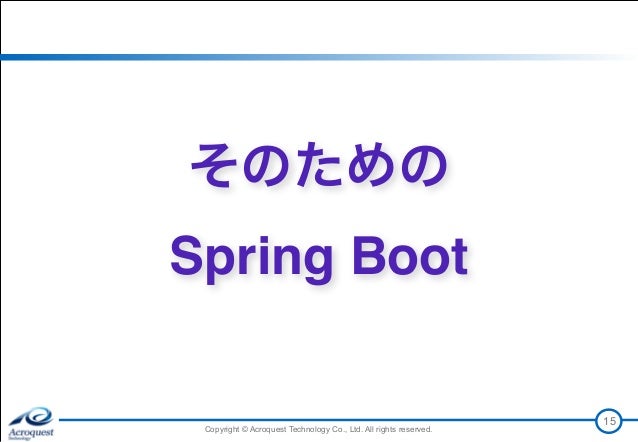 そのための
Spring Boot

Acroquest Technology

Copyright © Acroquest Technology Co., Ltd. All rights reserved.

15